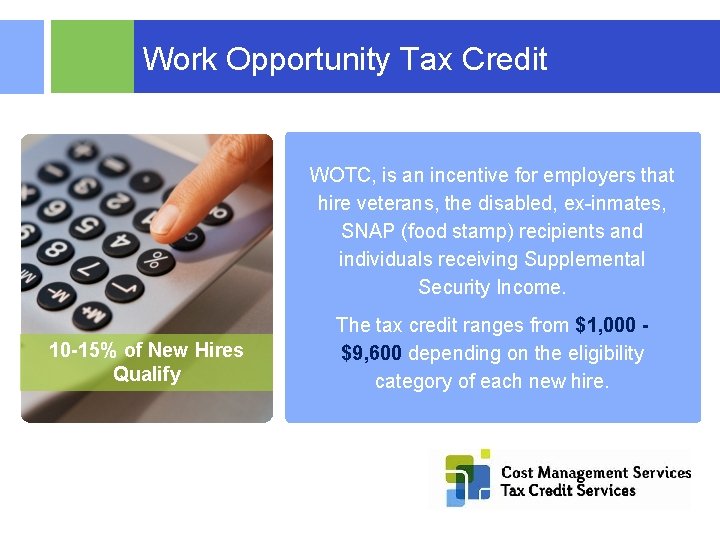 Work Opportunity Tax Credit

10-15% of New Hires Qualify

WOTC, is an incentive for employers that hire veterans, the disabled, ex-inmates, SNAP (food stamp) recipients and individuals receiving Supplemental Security Income.

The tax credit ranges from $1,000 - $9,600 depending on the eligibility category of each new hire.

Cost Management Services
Tax Credit Services